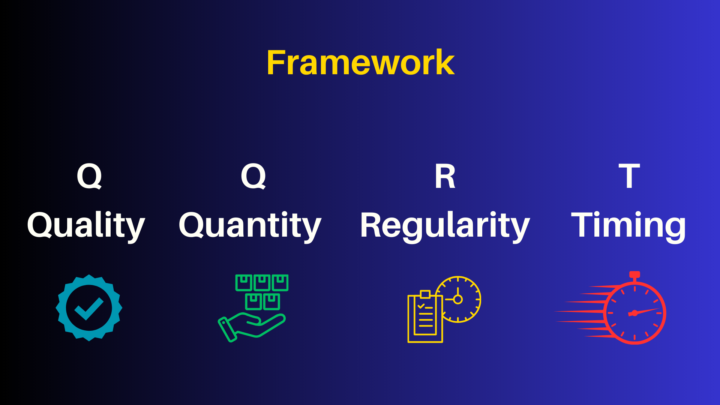 Framework

Q
Quality

Q
Quantity

R
Regularity

T
Timing